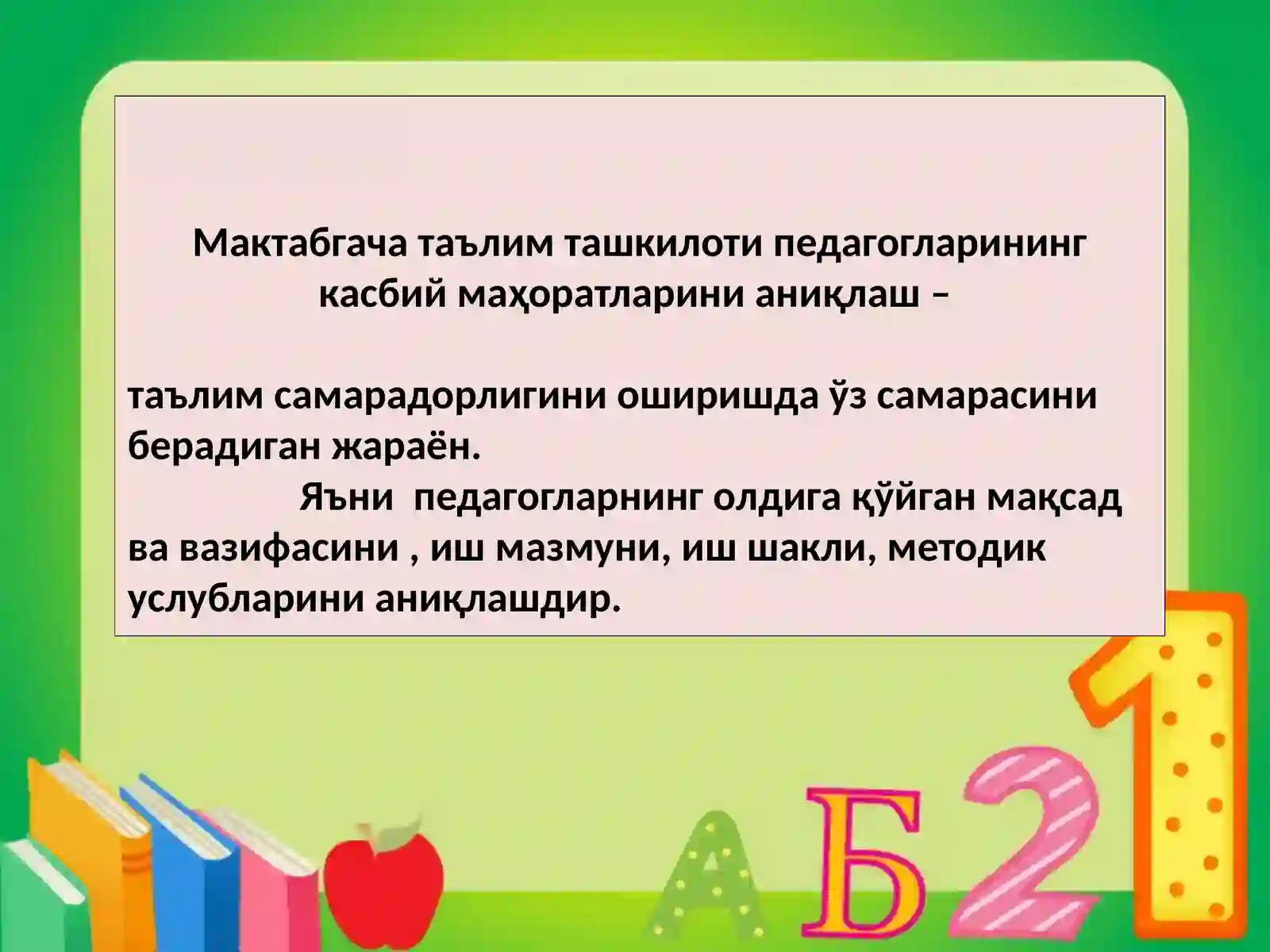 Мактабгача таълим ташкилоти педагогларининг касбий маҳоратларини аниқлаш –

таълим самарадорлигини оширишда ўз самарасини берадиган жараён.
Яъни педагогларнинг олдига қўйган мақсад ва вазифасини , иш мазмуни, иш шакли, методик услубларини аниқлашдир.

А Б 2 1